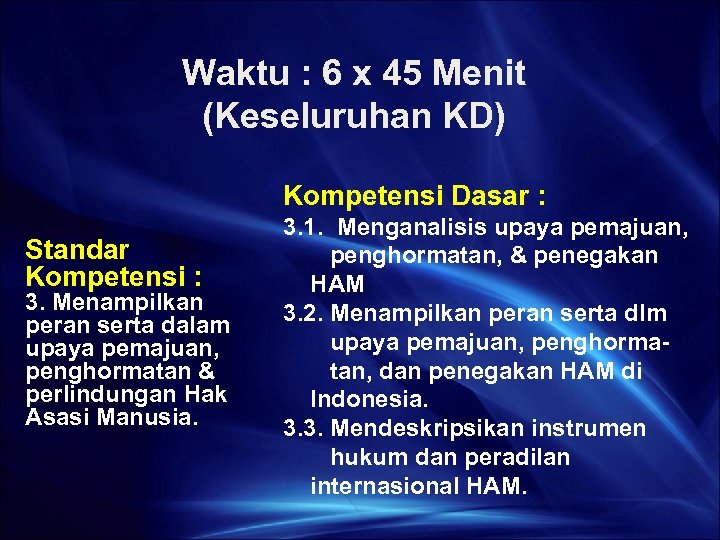 Waktu : 6 x 45 Menit
(Keseluruhan KD)

Standar Kompetensi :
3. Menampilkan peran serta dalam upaya pemajuan, penghormatan & perlindungan Hak Asasi Manusia.

Kompetensi Dasar :
3.1. Menganalisis upaya pemajuan, penghormatan, & penegakan HAM
3.2. Menampilkan peran serta dlm upaya pemajuan, penghormatan, dan penegakan HAM di Indonesia.
3.3. Mendeskripsikan instrumen hukum dan peradilan internasional HAM.